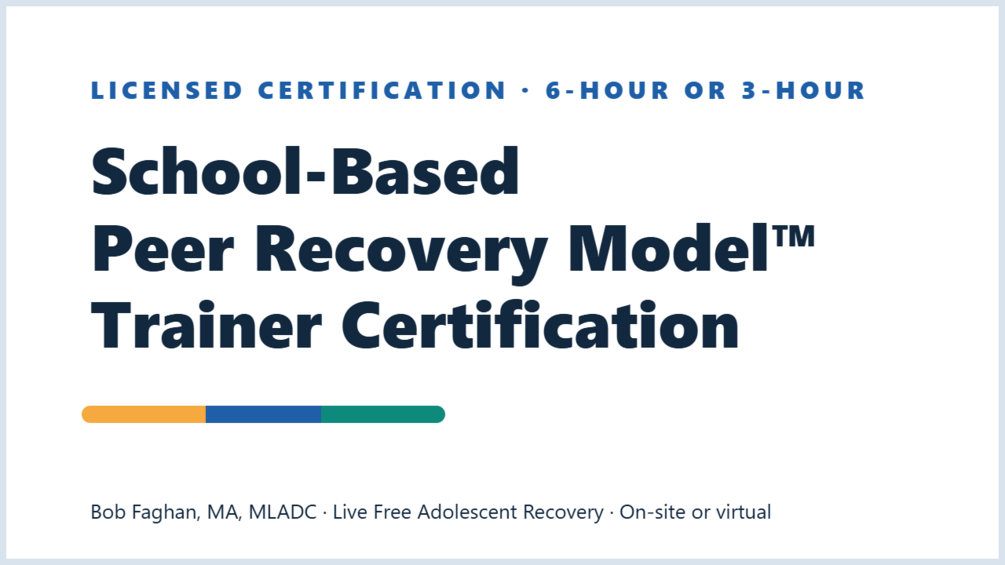 LICENSED CERTIFICATION · 6-HOUR OR 3-HOUR

School-Based Peer Recovery Model™ Trainer Certification

Bob Faghan, MA, MLADC · Live Free Adolescent Recovery · On-site or virtual